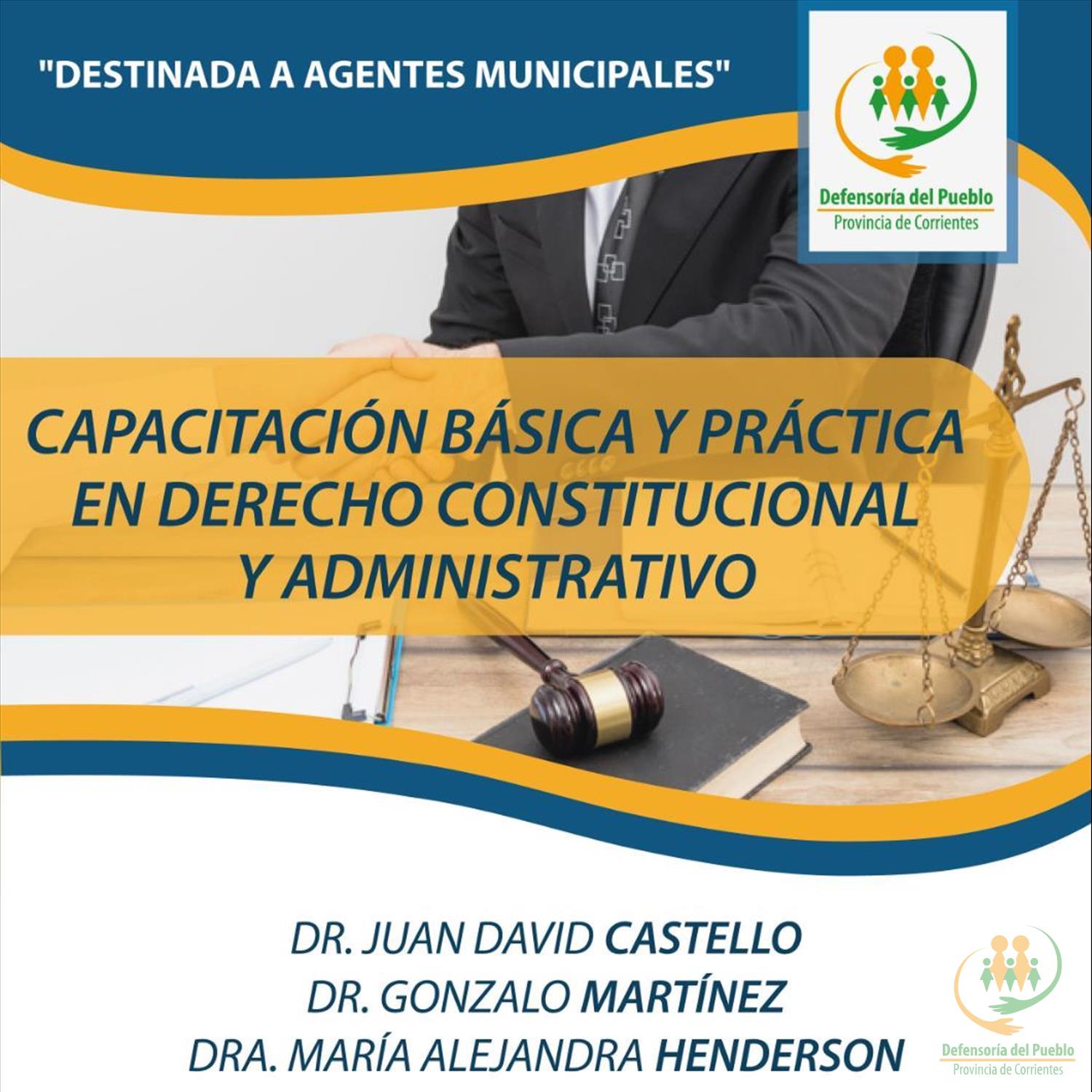 "DESTINADA A AGENTES MUNICIPALES"

Defensoría del Pueblo
Provincia de Corrientes

CAPACITACIÓN BÁSICA Y PRÁCTICA EN DERECHO CONSTITUCIONAL Y ADMINISTRATIVO

DR. JUAN DAVID CASTELLO
DR. GONZALO MARTÍNEZ
DRA. MARÍA ALEJANDRA HENDERSON

Defensoría del Pueblo
Provincia de Corrientes